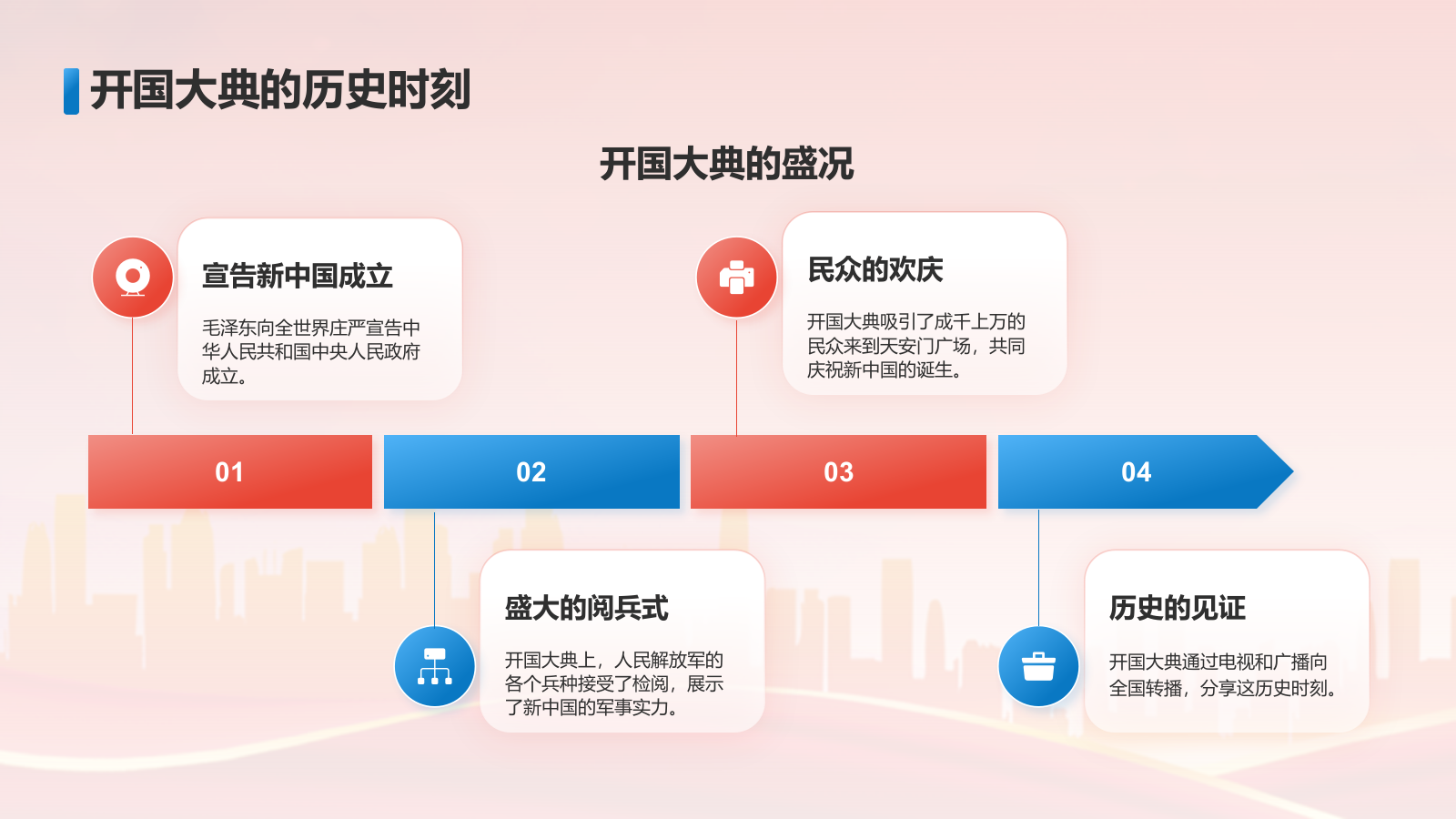 开国大典的历史时刻

开国大典的盛况

宣告新中国成立

毛泽东向全世界庄严宣告中华人民共和国中央人民政府成立。

民众的欢庆

开国大典吸引了成千上万的民众来到天安门广场，共同庆祝新中国的诞生。

01

02

03

04

盛大的阅兵式

开国大典上，人民解放军的各个兵种接受了检阅，展示了新中国的军事实力。

历史的见证

开国大典通过电视和广播向全国转播，分享这历史时刻。